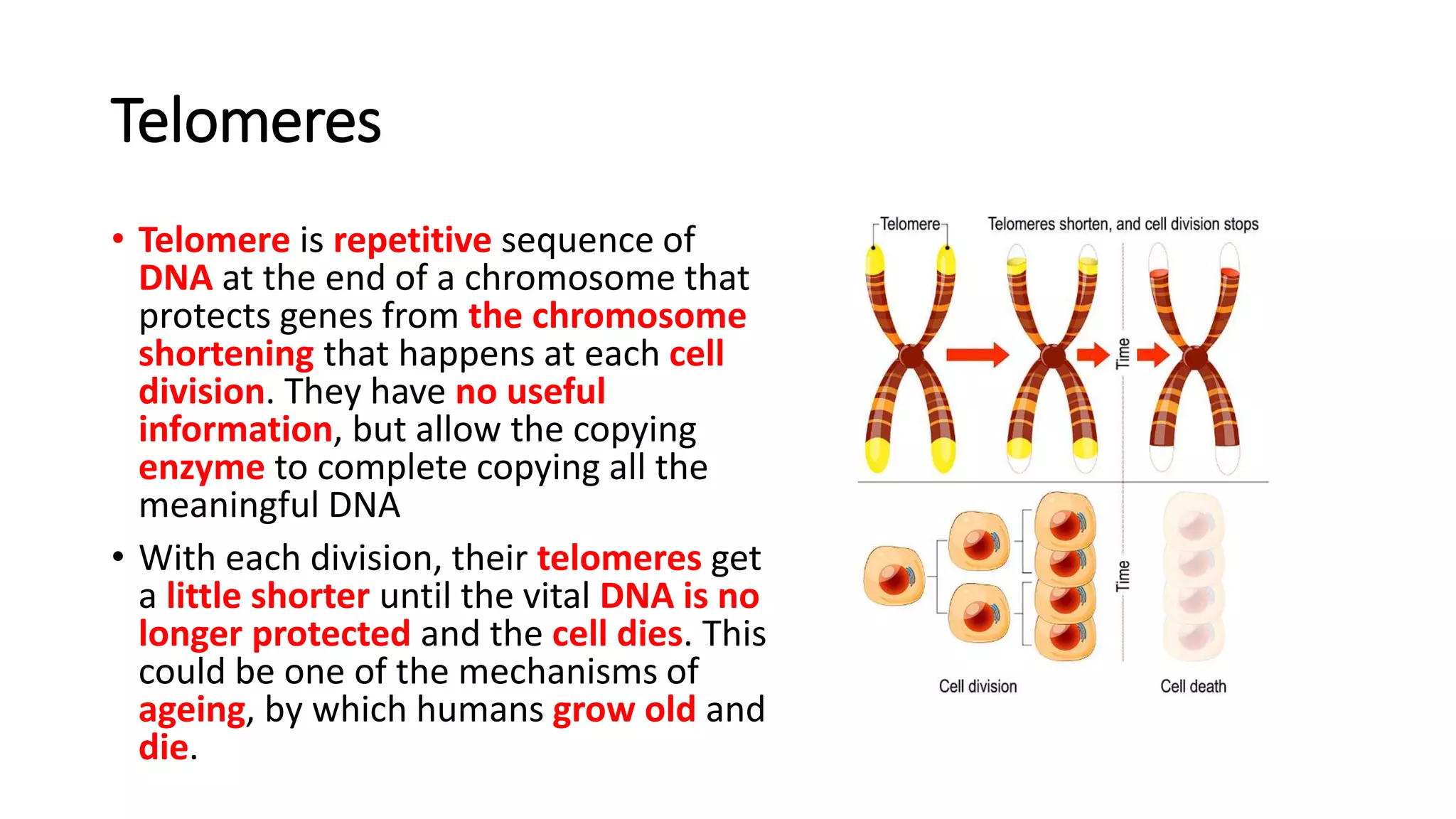 Telomeres

• Telomere is repetitive sequence of DNA at the end of a chromosome that protects genes from the chromosome shortening that happens at each cell division. They have no useful information, but allow the copying enzyme to complete copying all the meaningful DNA

• With each division, their telomeres get a little shorter until the vital DNA is no longer protected and the cell dies. This could be one of the mechanisms of ageing, by which humans grow old and die.

Telomere

Telomeres shorten, and cell division stops

Time

Time

Cell division

Cell death